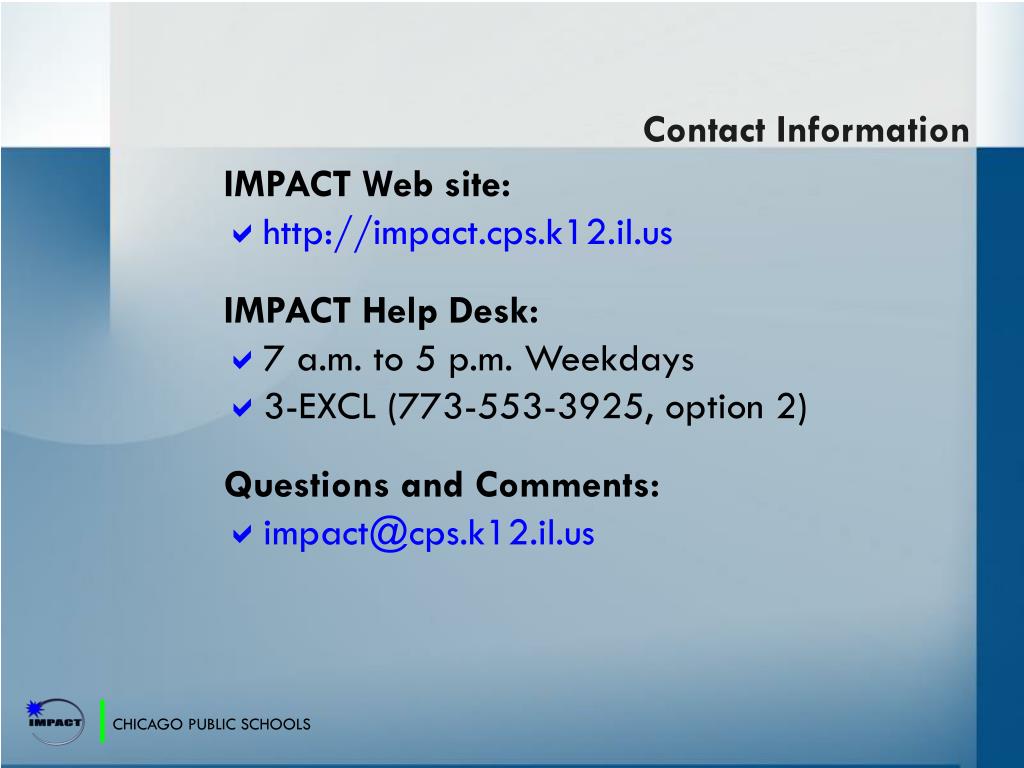 Contact Information

IMPACT Web site:
http://impact.cps.k12.il.us

IMPACT Help Desk:
7 a.m. to 5 p.m. Weekdays
3-EXCL (773-553-3925, option 2)

Questions and Comments:
impact@cps.k12.il.us

IMPACT

CHICAGO PUBLIC SCHOOLS